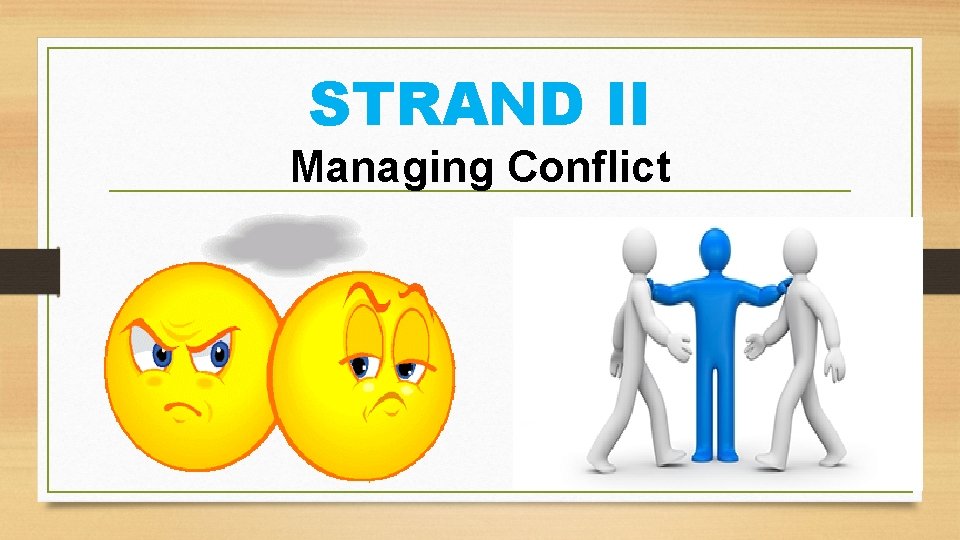 STRAND II
Managing Conflict